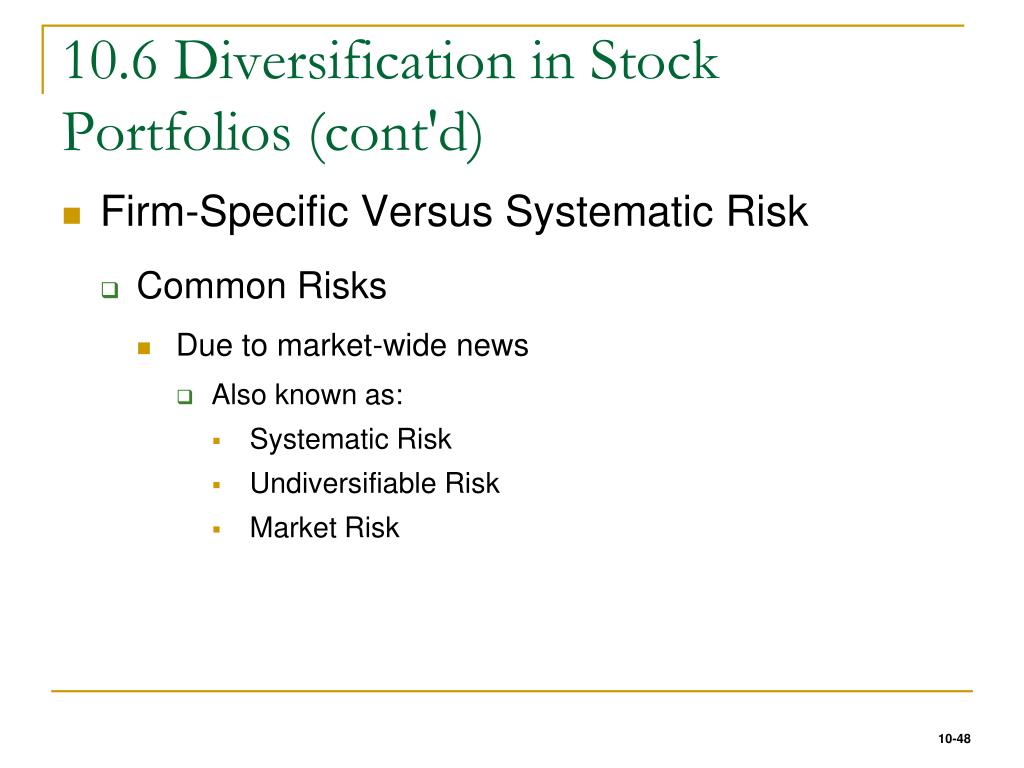 10.6 Diversification in Stock Portfolios (cont'd)

Firm-Specific Versus Systematic Risk

Common Risks

Due to market-wide news

Also known as:

Systematic Risk

Undiversifiable Risk

Market Risk

10-48